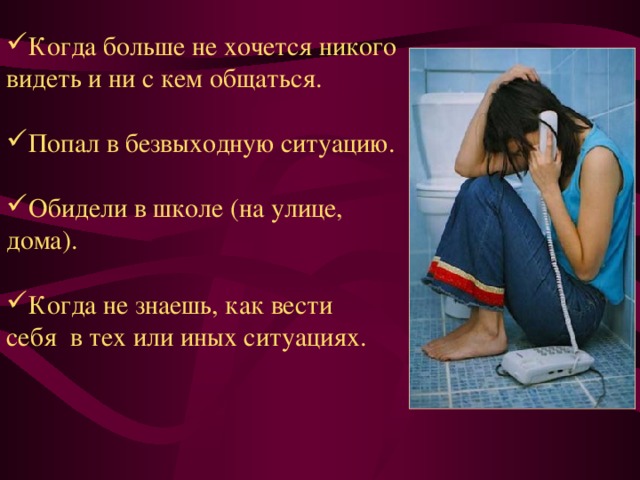 ✓Когда больше не хочется никого видеть и ни с кем общаться.

✓Попал в безвыходную ситуацию.

✓Обидели в школе (на улице, дома).

✓Когда не знаешь, как вести себя в тех или иных ситуациях.